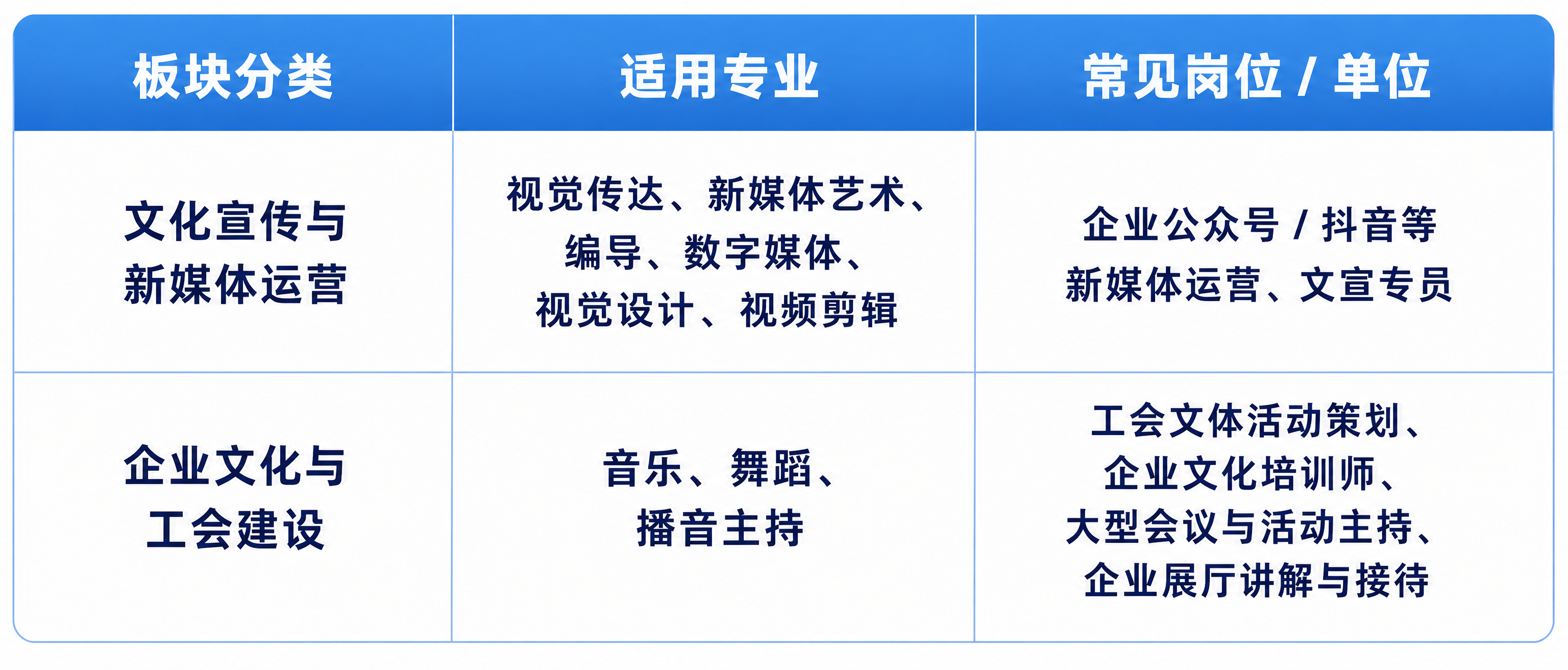 | 板块分类 | 适用专业 | 常见岗位 / 单位 |
|---|---|---|
| 文化宣传与新媒体运营 | 视觉传达、新媒体艺术、编导、数字媒体、视觉设计、视频剪辑 | 企业公众号 / 抖音等新媒体运营、文宣专员 |
| 企业文化与工会建设 | 音乐、舞蹈、播音主持 | 工会文体活动策划、企业文化培训师、大型会议与活动主持、企业展厅讲解与接待 |